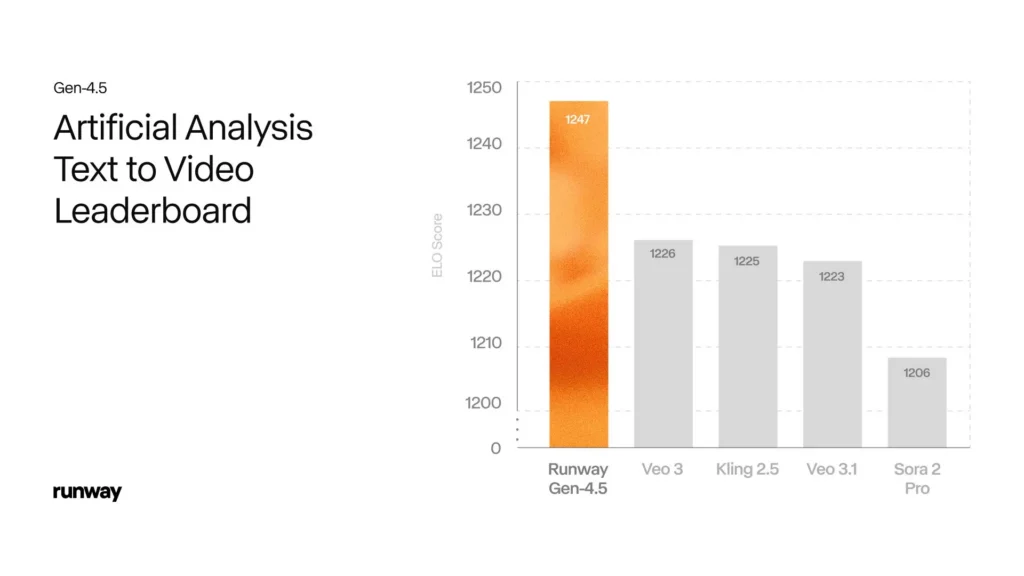 Gen-4.5

Artificial Analysis Text to Video Leaderboard

runway

ELO Score

1250
1240
1230
1220
1210
1200
0

1247
1226
1225
1223
1206

Runway Gen-4.5
Veo 3
Kling 2.5
Veo 3.1
Sora 2 Pro